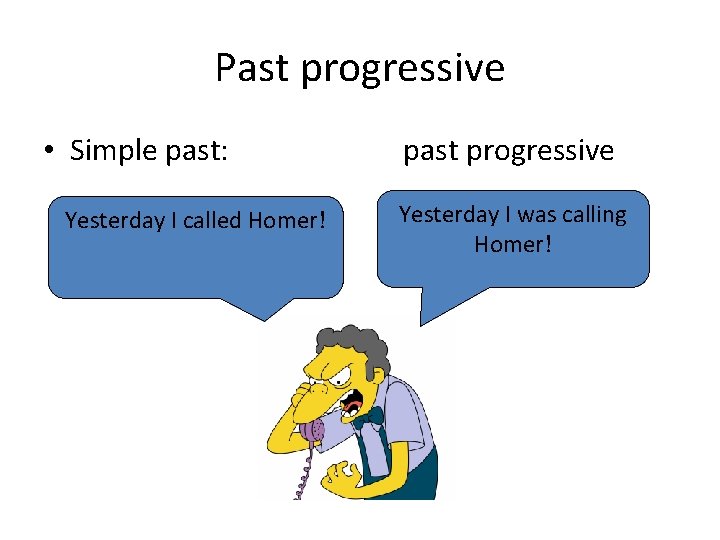 Past progressive

• Simple past: past progressive

Yesterday I called Homer!

Yesterday I was calling Homer!